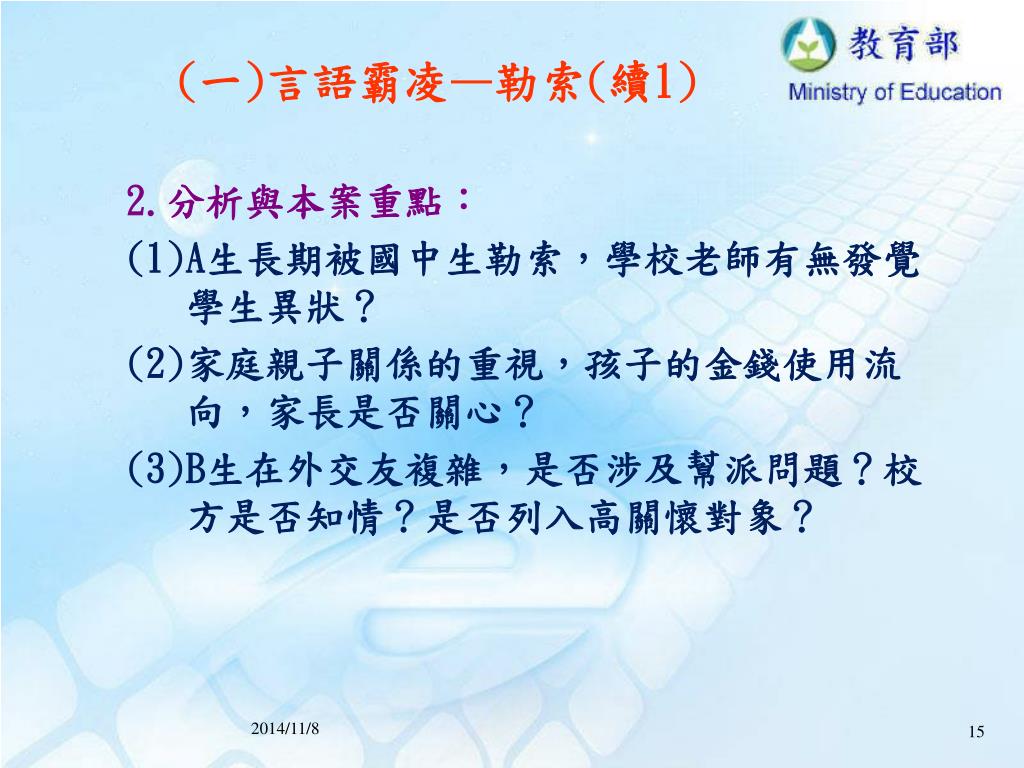 (一)言語霸凌—勒索(續1)

教育部
Ministry of Education

2.分析與本案重點：

(1)A生長期被國中生勒索，學校老師有無發覺學生異狀？

(2)家庭親子關係的重視，孩子的金錢使用流向，家長是否關心？

(3)B生在外交友複雜，是否涉及幫派問題？校方是否知情？是否列入高關懷對象？

2014/11/8

15